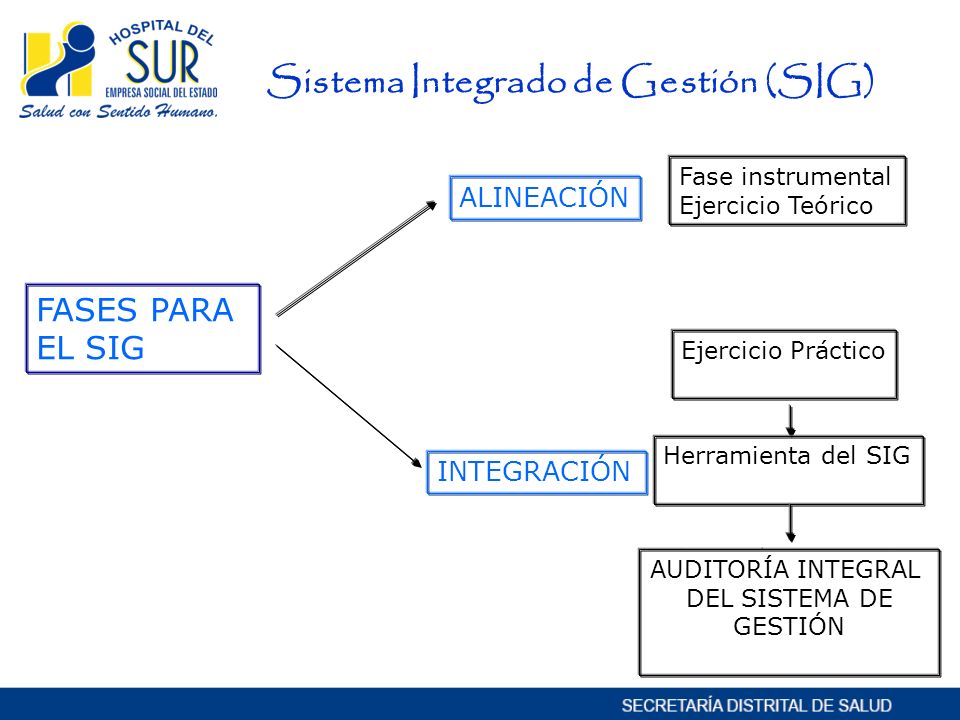 HOSPITAL DEL SUR
EMPRESA SOCIAL DEL ESTADO
Salud con Sentido Humano.

Sistema Integrado de Gestión (SIG)

FASES PARA EL SIG

ALINEACIÓN

Fase instrumental
Ejercicio Teórico

INTEGRACIÓN

Ejercicio Práctico

Herramienta del SIG

AUDITORÍA INTEGRAL DEL SISTEMA DE GESTIÓN

SECRETARÍA DISTRITAL DE SALUD